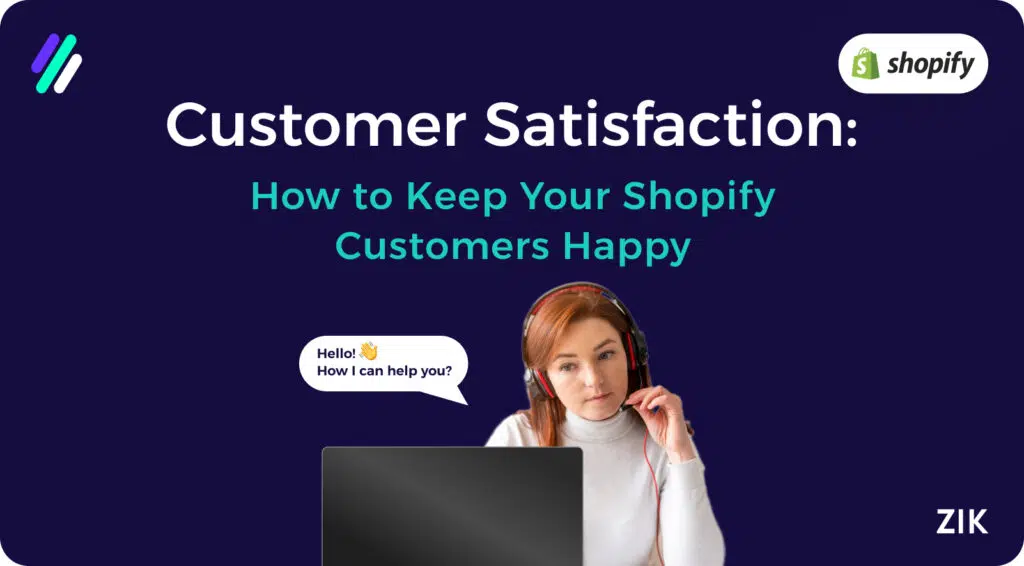 shopify

Customer Satisfaction:

How to Keep Your Shopify Customers Happy

Hello! 👋
How I can help you?

ZIK